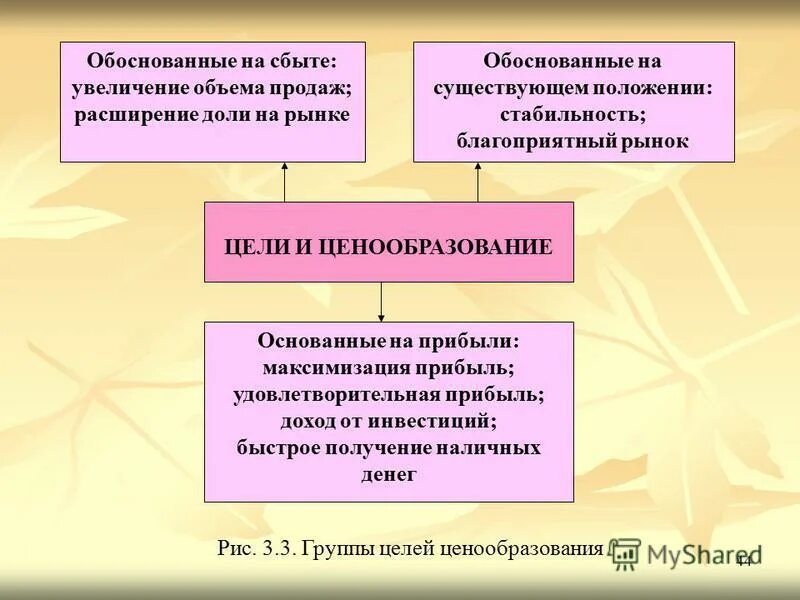 Обоснованные на сбыте: увеличение объема продаж; расширение доли на рынке

Обоснованные на существующем положении: стабильность; благоприятный рынок

ЦЕЛИ И ЦЕНООБРАЗОВАНИЕ

Основанные на прибыли: максимизация прибыль; удовлетворительная прибыль; доход от инвестиций; быстрое получение наличных денег

Рис. 3.3. Группы целей ценообразования

MyShared

14